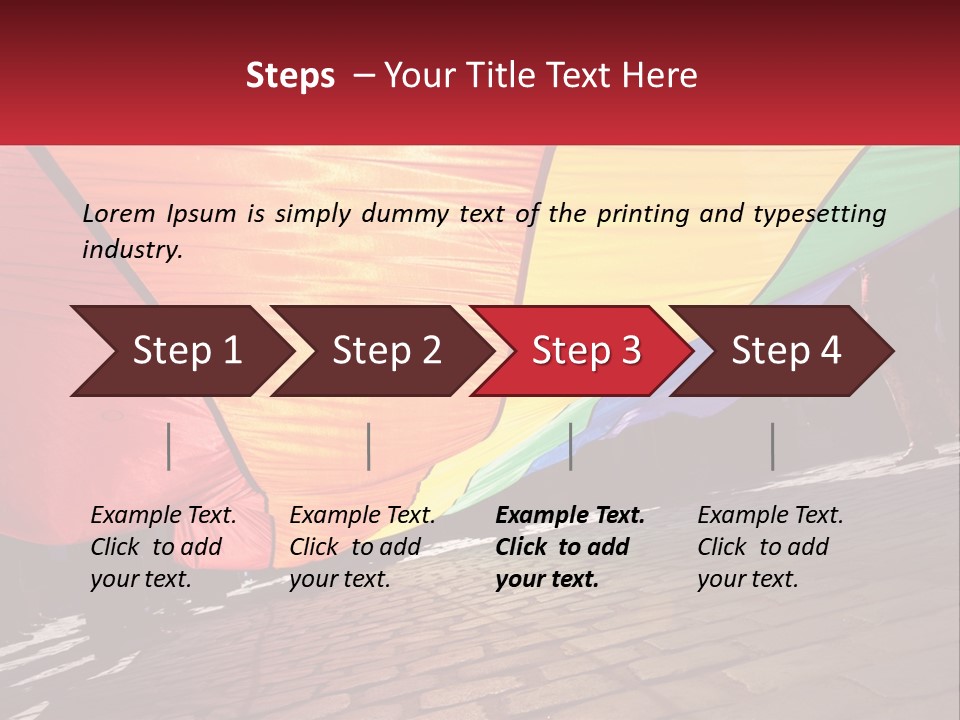 Steps – Your Title Text Here

Lorem Ipsum is simply dummy text of the printing and typesetting industry.

Step 1

Step 2

Step 3

Step 4

Example Text. Click to add your text.

Example Text. Click to add your text.

Example Text. Click to add your text.

Example Text. Click to add your text.